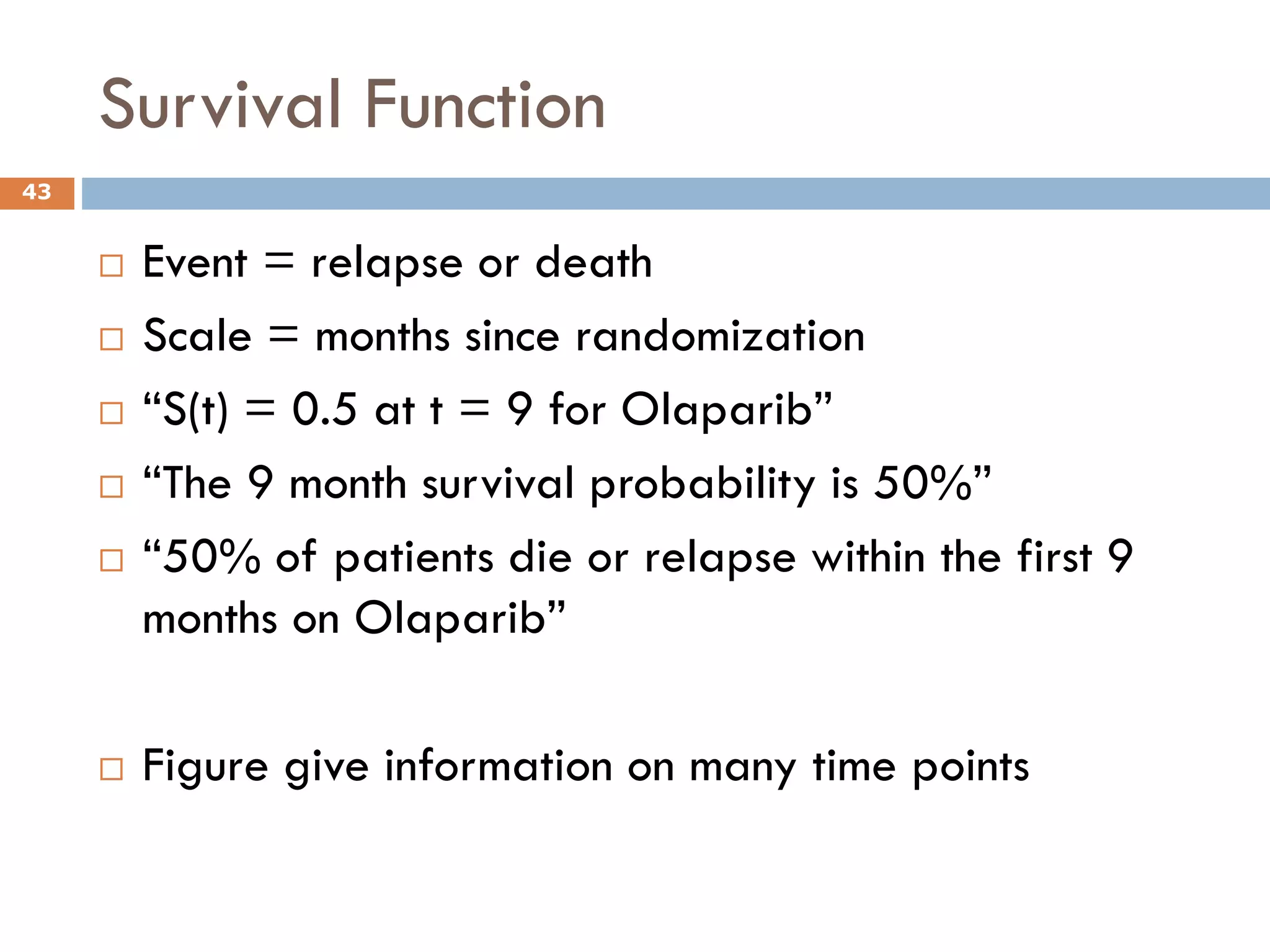 Survival Function

43

□ Event = relapse or death

□ Scale = months since randomization

□ “S(t) = 0.5 at t = 9 for Olaparib”

□ “The 9 month survival probability is 50%”

□ “50% of patients die or relapse within the first 9 months on Olaparib”

□ Figure give information on many time points